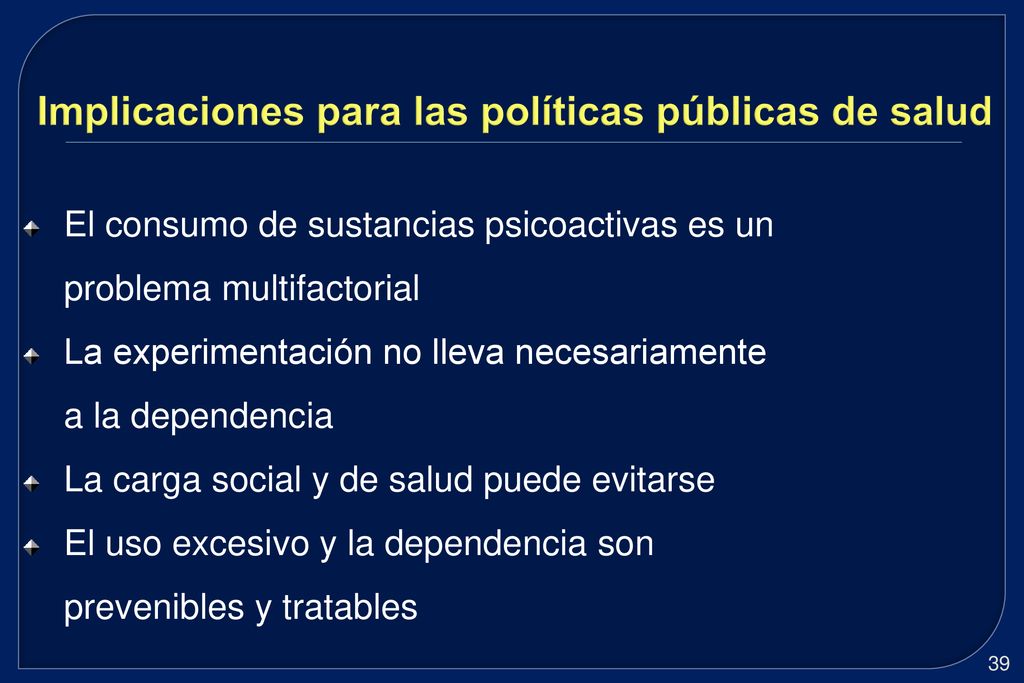 Implicaciones para las políticas públicas de salud

El consumo de sustancias psicoactivas es un problema multifactorial
La experimentación no lleva necesariamente a la dependencia
La carga social y de salud puede evitarse
El uso excesivo y la dependencia son prevenibles y tratables

39